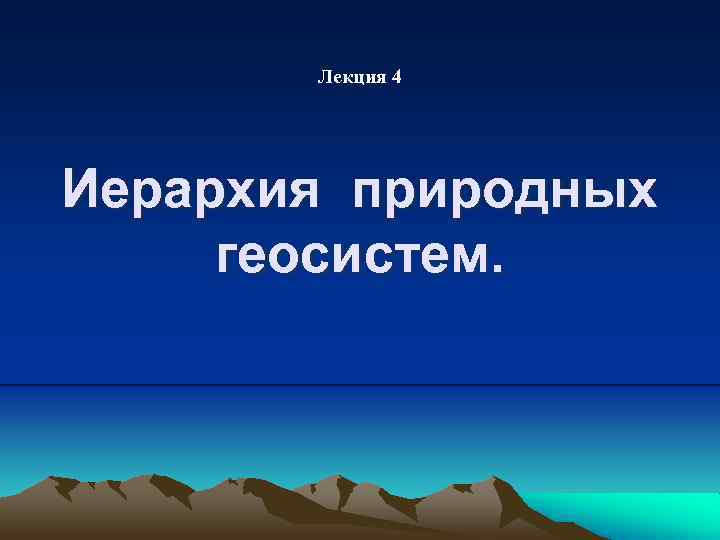 Лекция 4

Иерархия природных геосистем.